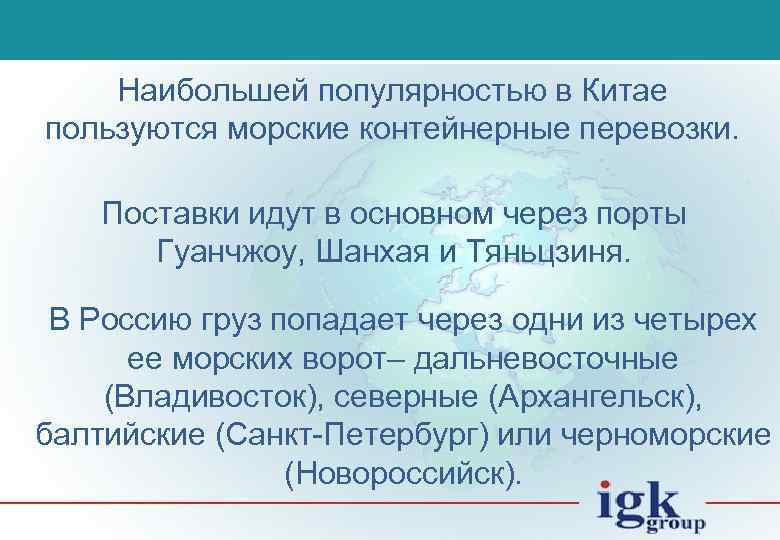 Наибольшей популярностью в Китае пользуются морские контейнерные перевозки.

Поставки идут в основном через порты Гуанчжоу, Шанхая и Тяньцзиня.

В Россию груз попадает через одни из четырех ее морских ворот– дальневосточные (Владивосток), северные (Архангельск), балтийские (Санкт-Петербург) или черноморские (Новороссийск).

igk group